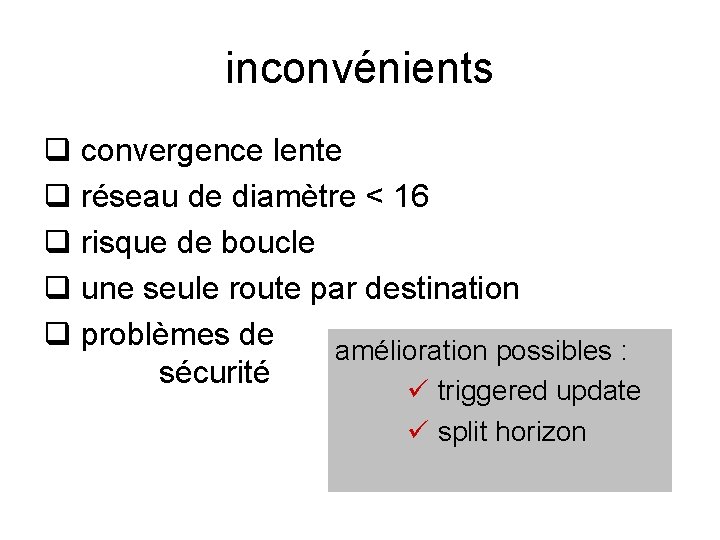 inconvénients

❑ convergence lente
❑ réseau de diamètre < 16
❑ risque de boucle
❑ une seule route par destination
❑ problèmes de sécurité

amélioration possibles :
✓ triggered update
✓ split horizon